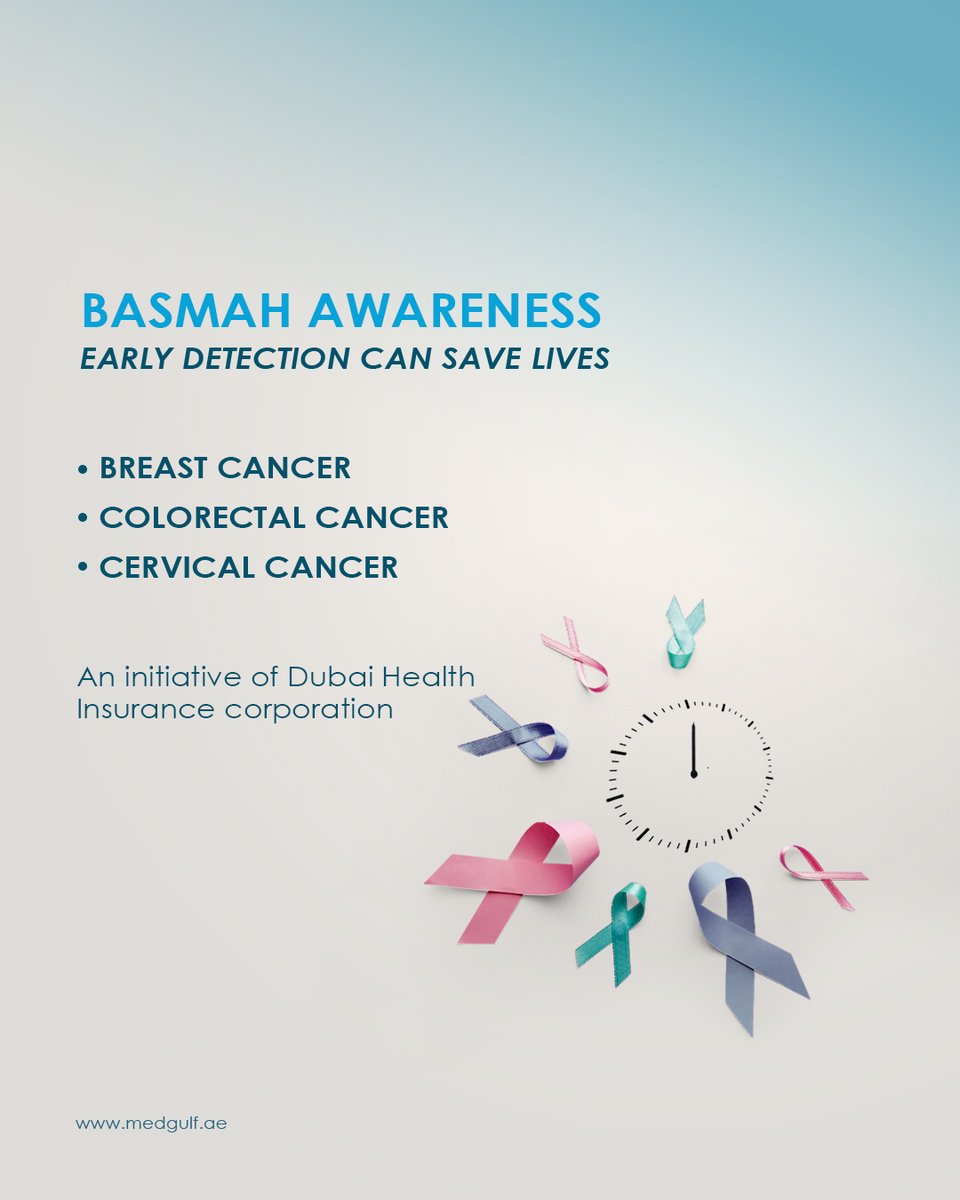 BASMAH AWARENESS
EARLY DETECTION CAN SAVE LIVES

• BREAST CANCER
• COLORECTAL CANCER
• CERVICAL CANCER

An initiative of Dubai Health Insurance corporation

www.medgulf.ae